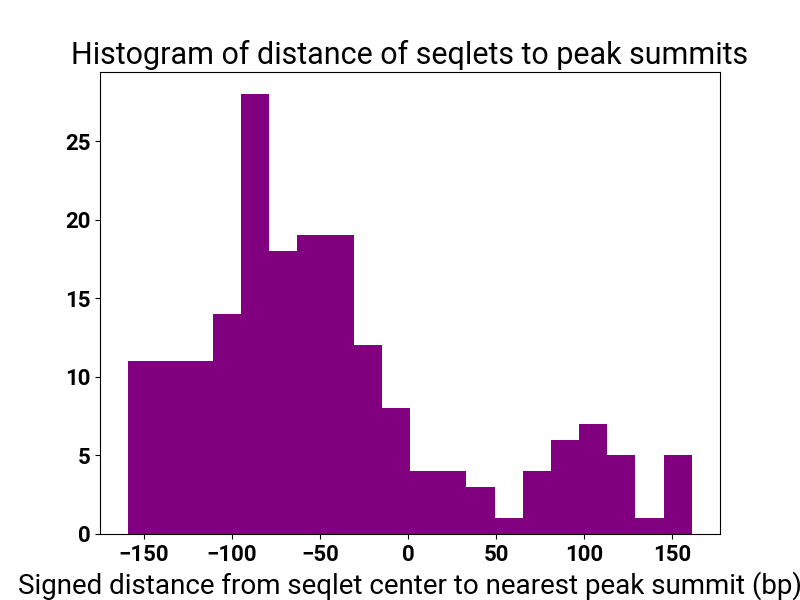 Histogram of distance of seqlets to peak summits

25
20
15
10
5
0

−150 −100 −50 0 50 100 150

Signed distance from seqlet center to nearest peak summit (bp)